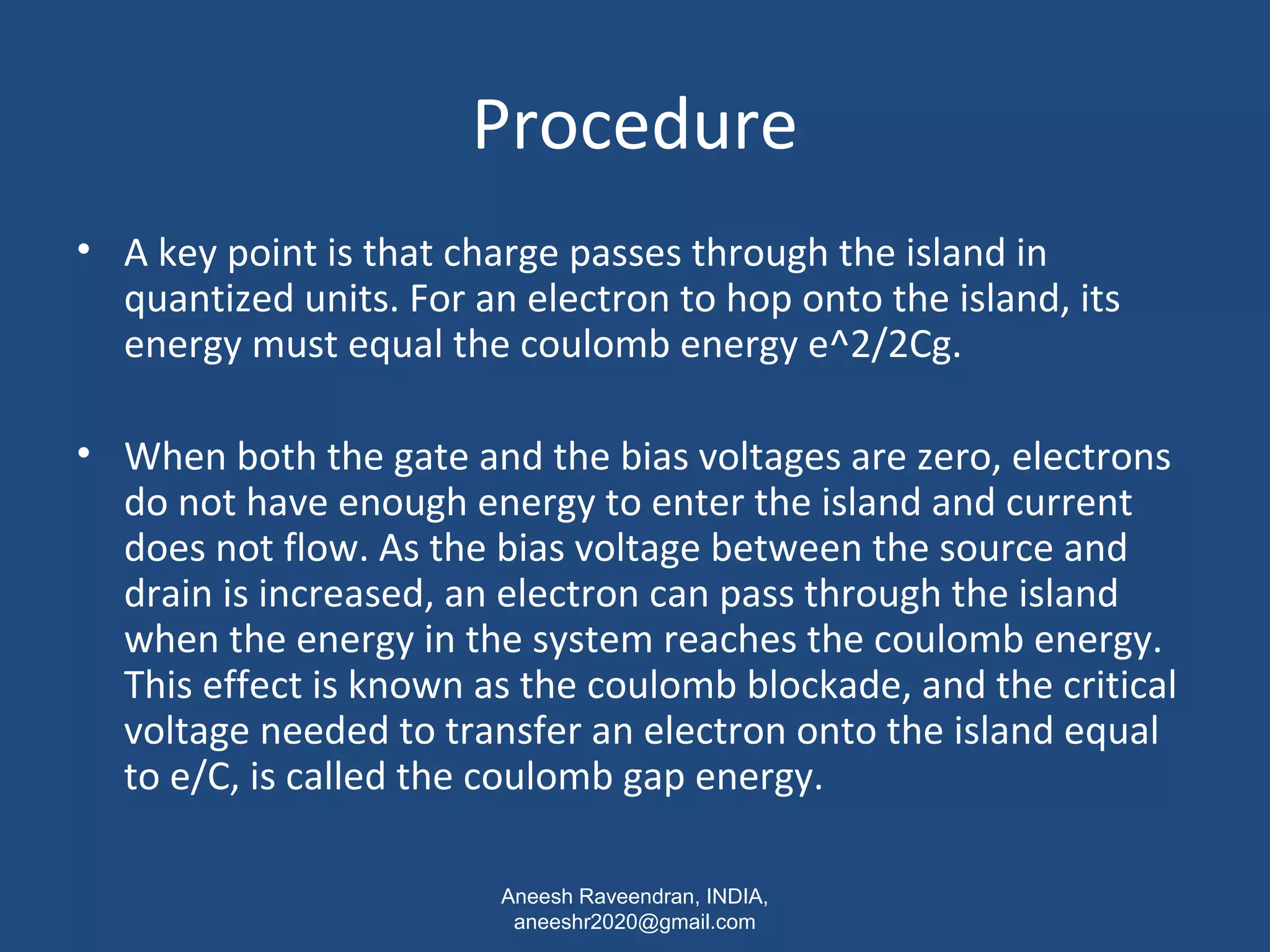 Procedure

• A key point is that charge passes through the island in quantized units. For an electron to hop onto the island, its energy must equal the coulomb energy e^2/2Cg.

• When both the gate and the bias voltages are zero, electrons do not have enough energy to enter the island and current does not flow. As the bias voltage between the source and drain is increased, an electron can pass through the island when the energy in the system reaches the coulomb energy. This effect is known as the coulomb blockade, and the critical voltage needed to transfer an electron onto the island equal to e/C, is called the coulomb gap energy.

Aneesh Raveendran, INDIA,
aneeshr2020@gmail.com